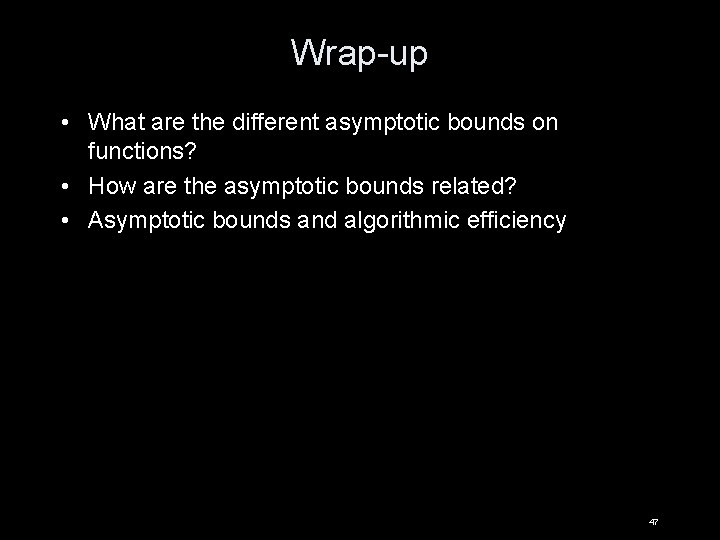 Wrap-up

• What are the different asymptotic bounds on functions?
• How are the asymptotic bounds related?
• Asymptotic bounds and algorithmic efficiency

47